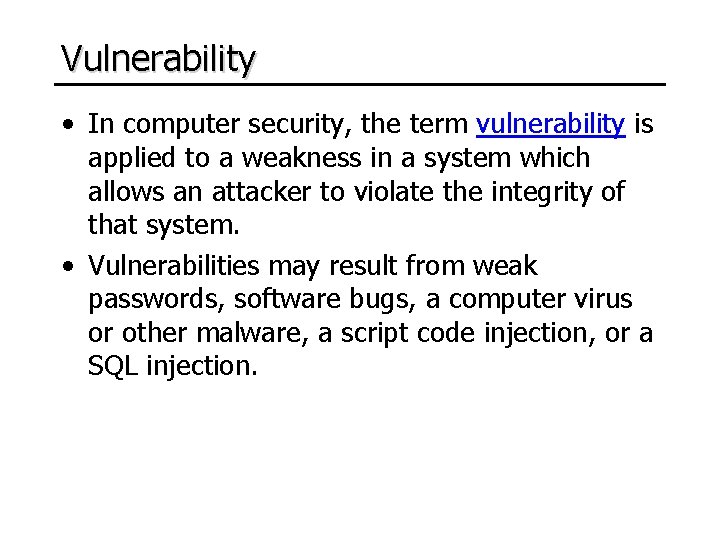 Vulnerability

• In computer security, the term vulnerability is applied to a weakness in a system which allows an attacker to violate the integrity of that system.

• Vulnerabilities may result from weak passwords, software bugs, a computer virus or other malware, a script code injection, or a SQL injection.